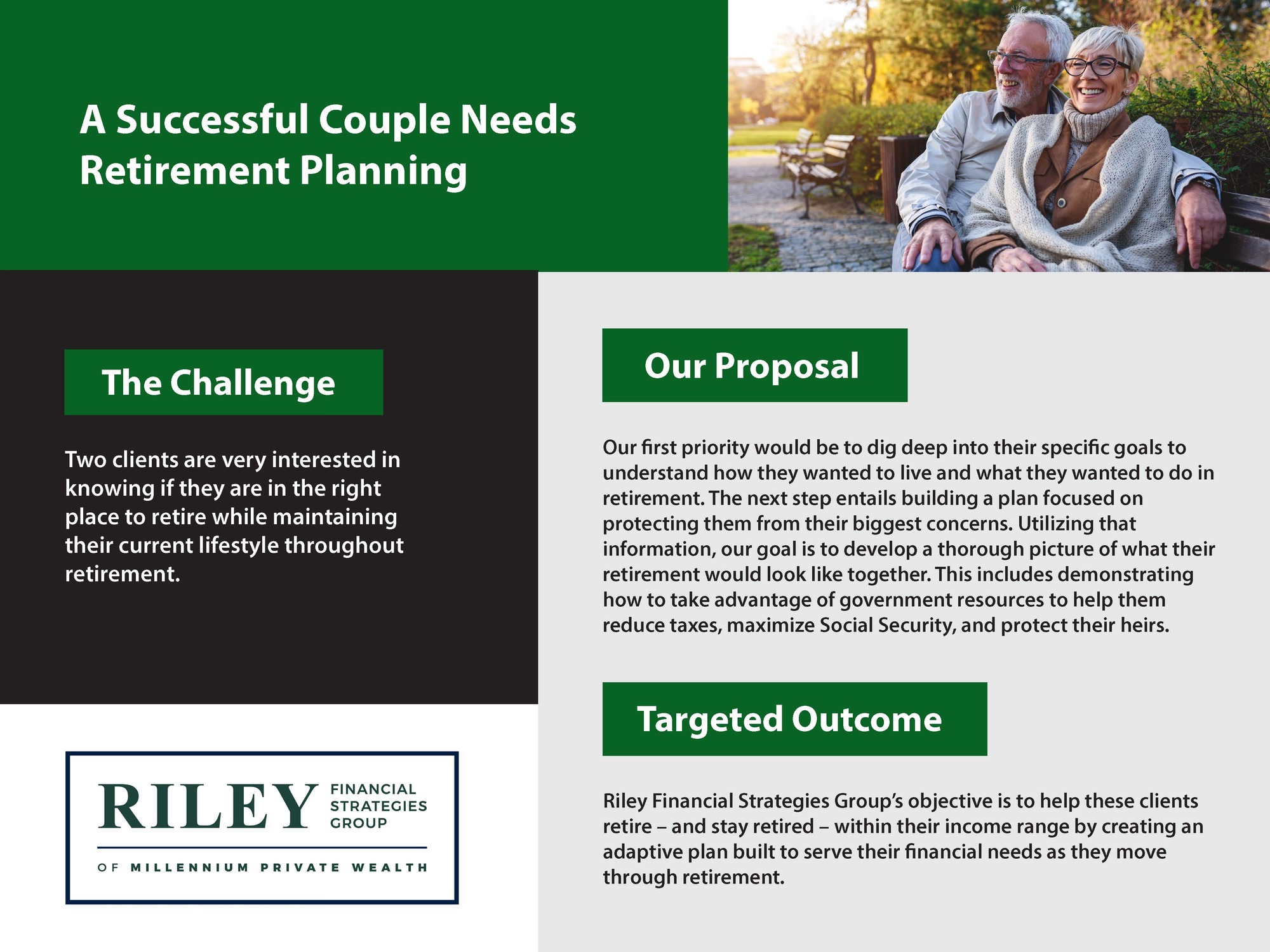 A Successful Couple Needs Retirement Planning

The Challenge

Two clients are very interested in knowing if they are in the right place to retire while maintaining their current lifestyle throughout retirement.

RILEY FINANCIAL STRATEGIES GROUP

OF MILLENNIUM PRIVATE WEALTH

Our Proposal

Our first priority would be to dig deep into their specific goals to understand how they wanted to live and what they wanted to do in retirement. The next step entails building a plan focused on protecting them from their biggest concerns. Utilizing that information, our goal is to develop a thorough picture of what their retirement would look like together. This includes demonstrating how to take advantage of government resources to help them reduce taxes, maximize Social Security, and protect their heirs.

Targeted Outcome

Riley Financial Strategies Group's objective is to help these clients retire – and stay retired – within their income range by creating an adaptive plan built to serve their financial needs as they move through retirement.